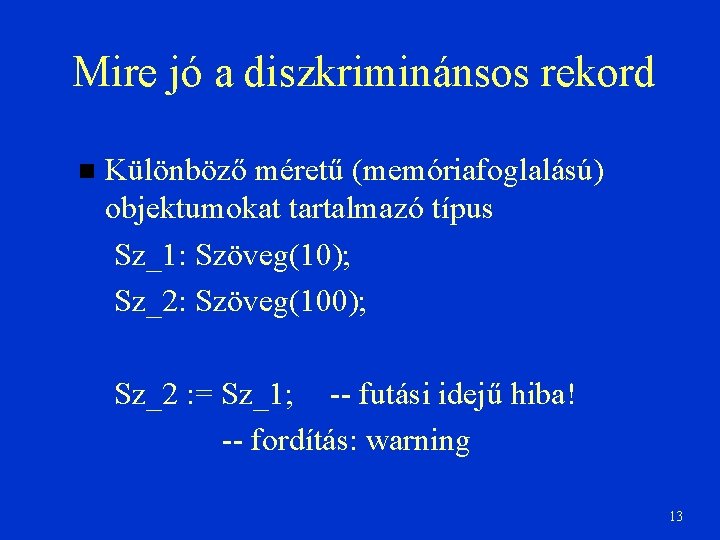 Mire jó a diszkriminánsos rekord

Különböző méretű (memóriafoglalású) objektumokat tartalmazó típus

Sz_1: Szöveg(10);

Sz_2: Szöveg(100);

Sz_2 := Sz_1; -- futási idejű hiba!

-- fordítás: warning

13